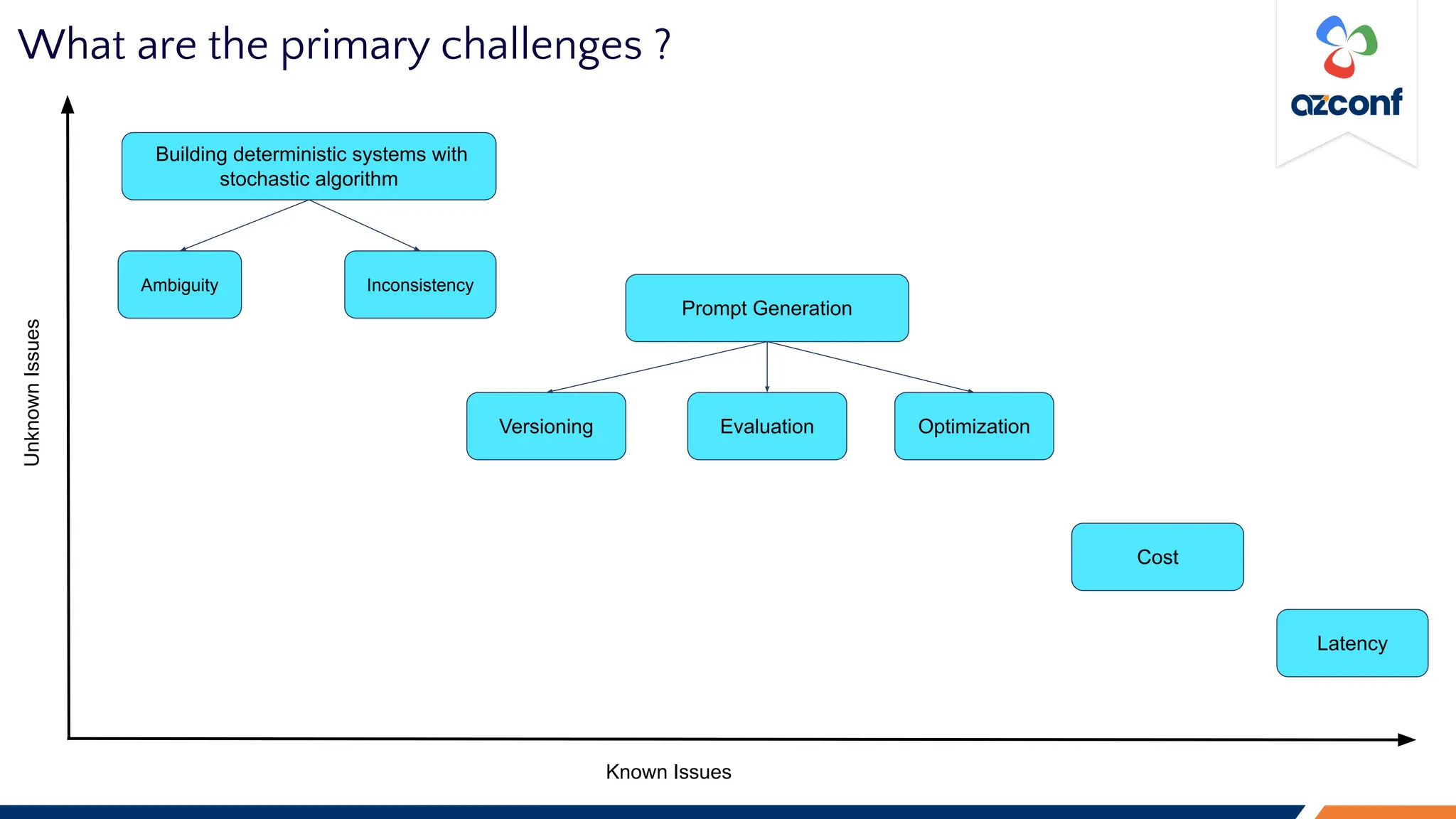 What are the primary challenges ?

azconf

Unknown Issues

Building deterministic systems with stochastic algorithm

Ambiguity

Inconsistency

Prompt Generation

Versioning

Evaluation

Optimization

Cost

Latency

Known Issues